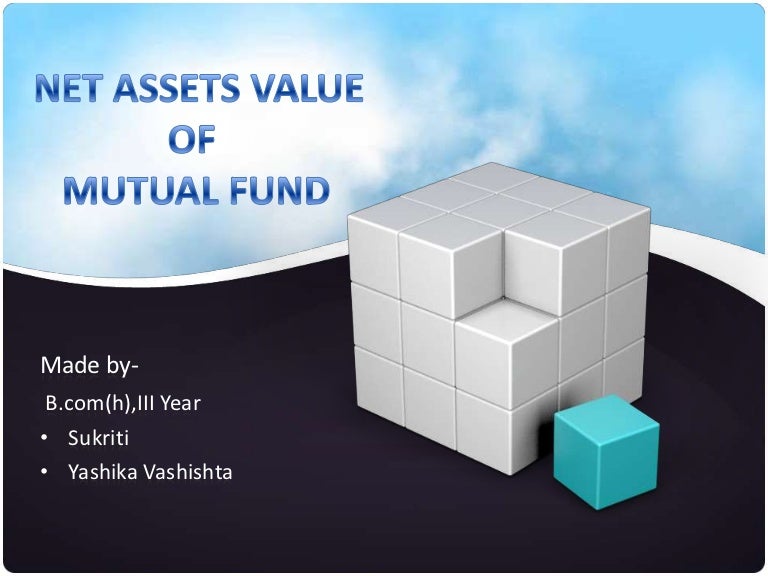 NET ASSETS VALUE
OF
MUTUAL FUND

Made by-
B.com(h),III Year
• Sukriti
• Yashika Vashishta